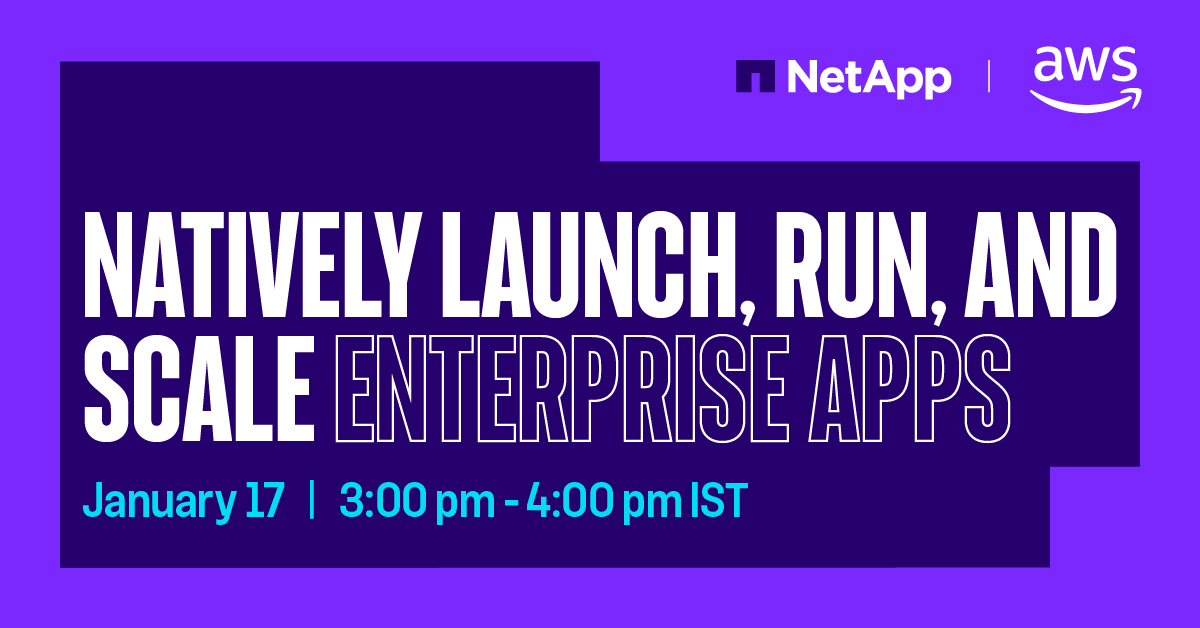 NetApp | aws

NATIVELY LAUNCH, RUN, AND SCALE ENTERPRISE APPS

January 17 | 3:00 pm - 4:00 pm IST